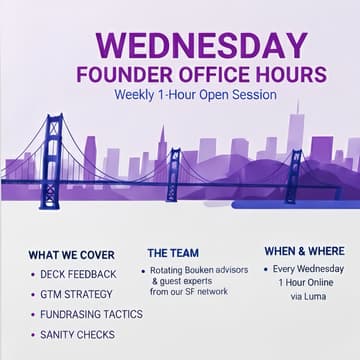 WEDNESDAY
FOUNDER OFFICE HOURS
Weekly 1-Hour Open Session

WHAT WE COVER
• DECK FEEDBACK
• GTM STRATEGY
• FUNDRASING TACTICS
• SANITY CHECKS

THE TEAM
• Rotating Bouken advisors & guest experts from our SF network

WHEN & WHERE
• Every Wednesday 1 Hour Online via Luma